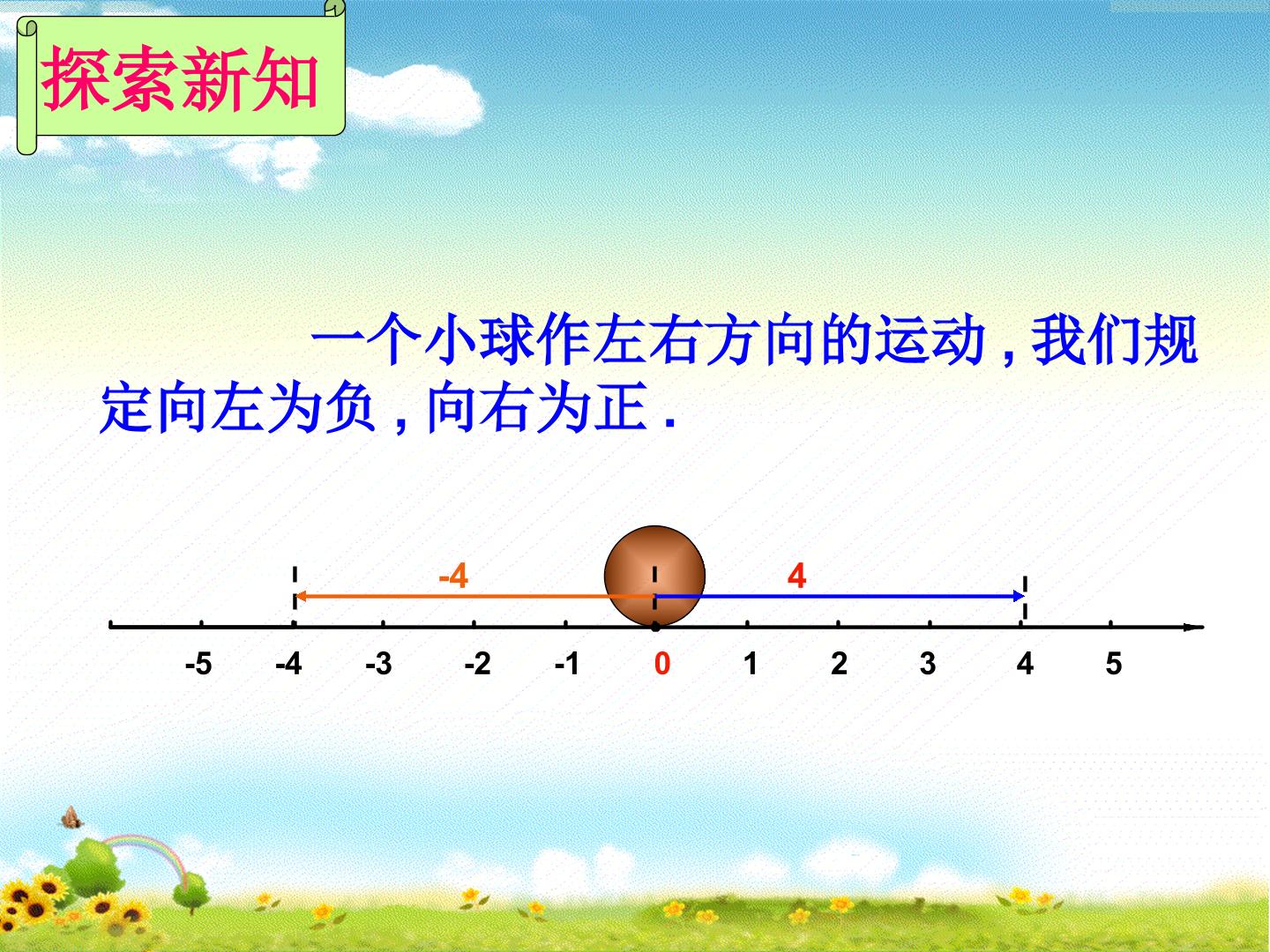 探索新知

一个小球作左右方向的运动，我们规定向左为负，向右为正．

-4

4

-5 -4 -3 -2 -1 0 1 2 3 4 5